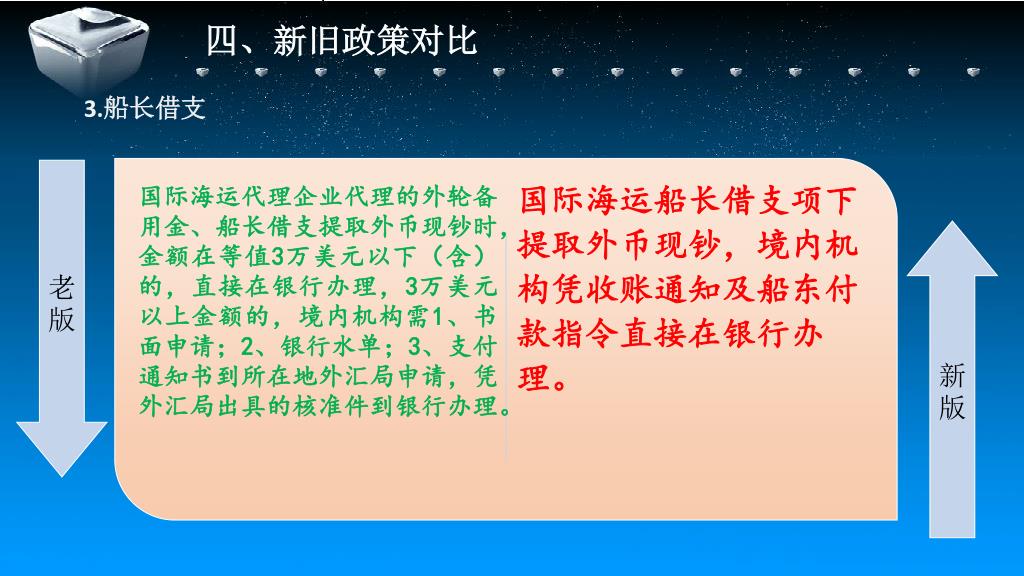 四、新旧政策对比

3.船长借支

老版

国际海运代理企业代理的外轮备用金、船长借支提取外币现钞时，金额在等值3万美元以下（含）的，直接在银行办理，3万美元以上金额的，境内机构需1、书面申请；2、银行水单；3、支付通知书到所在地外汇局申请，凭外汇局出具的核准件到银行办理。

国际海运船长借支项下提取外币现钞，境内机构凭收账通知及船东付款指令直接在银行办理。

新版